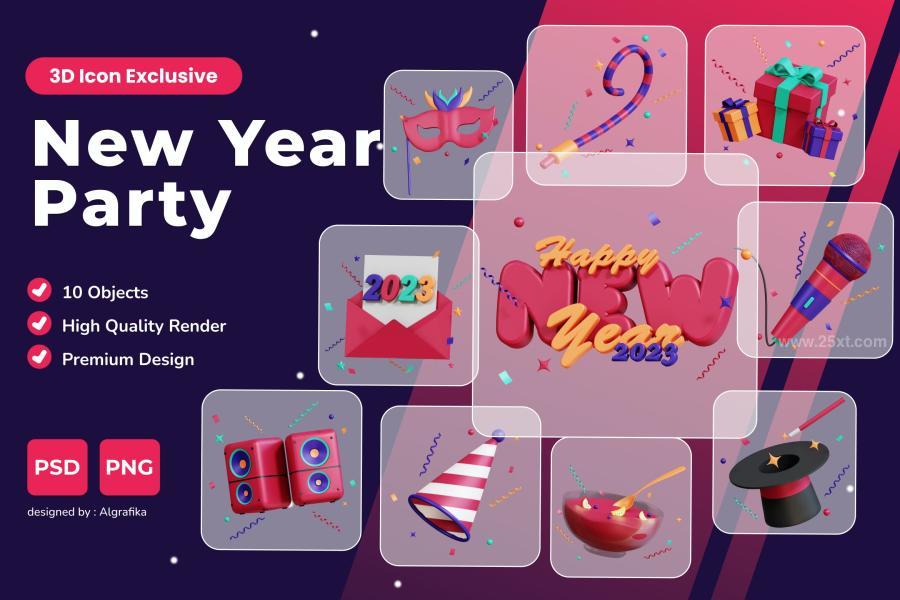 3D Icon Exclusive

New Year Party

10 Objects
High Quality Render
Premium Design

PSD PNG

designed by : Algrafika

2023

Happy NEW Year 2023

www.25xt.com